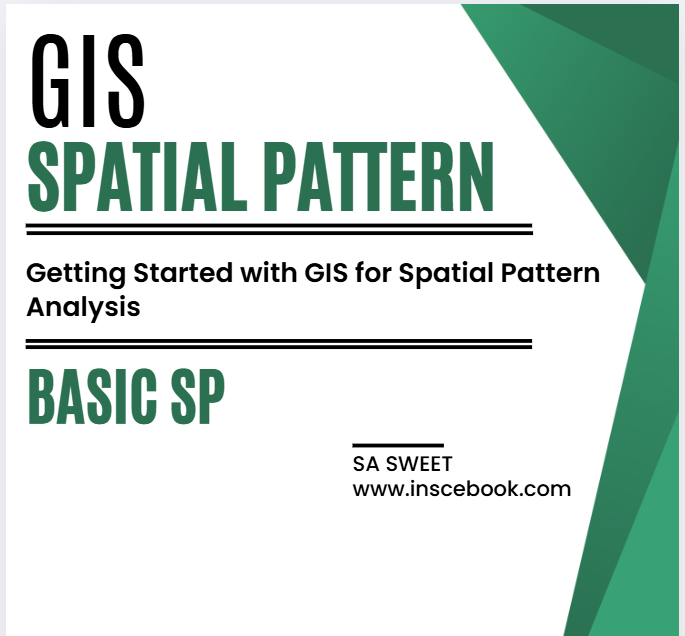 GIS
SPATIAL PATTERN

Getting Started with GIS for Spatial Pattern Analysis

BASIC SP

SA SWEET
www.inscebook.com